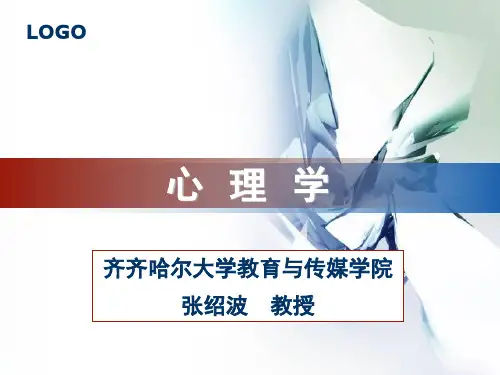 LOGO

心 理 学

齐齐哈尔大学教育与传媒学院
张绍波　教授